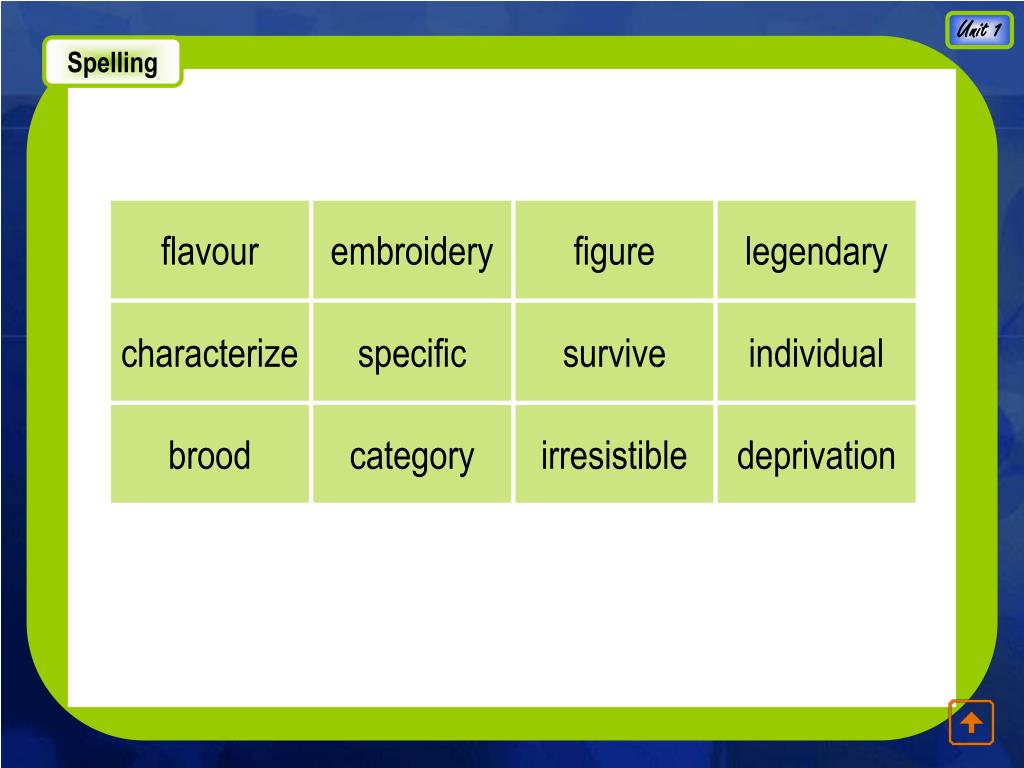 Unit 1

Spelling

| flavour | embroidery | figure | legendary |
|---|---|---|---|
| characterize | specific | survive | individual |
| brood | category | irresistible | deprivation |